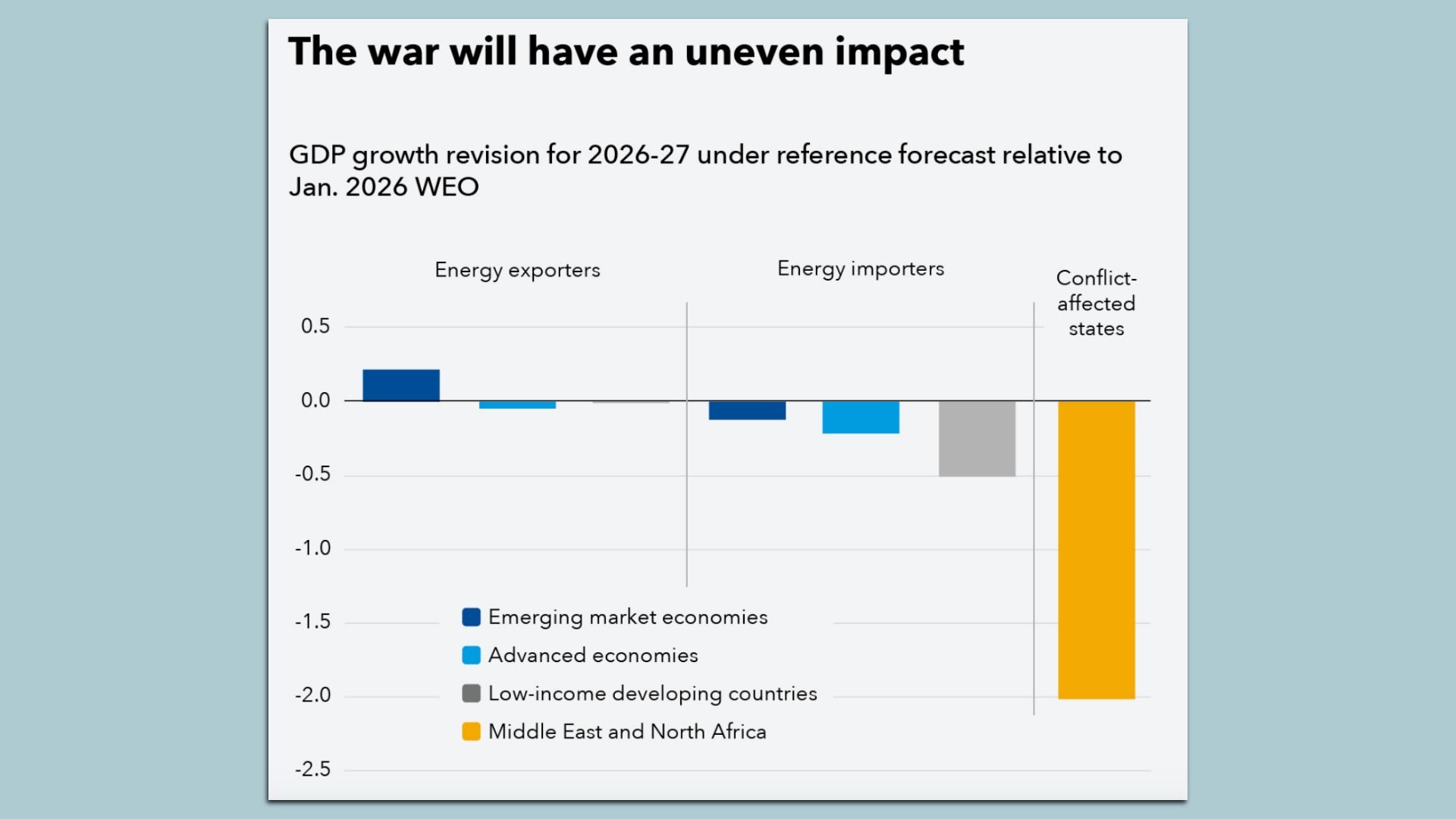 The war will have an uneven impact

GDP growth revision for 2026-27 under reference forecast relative to Jan. 2026 WEO

Energy exporters

Energy importers

Conflict-affected states

0.5

0.0

-0.5

-1.0

-1.5

-2.0

-2.5

Emerging market economies

Advanced economies

Low-income developing countries

Middle East and North Africa